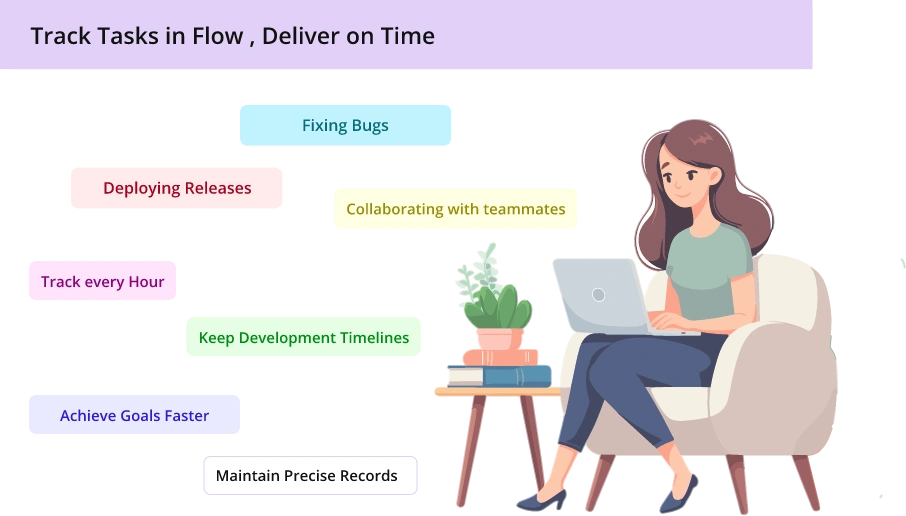 Track Tasks in Flow , Deliver on Time

Fixing Bugs

Deploying Releases

Collaborating with teammates

Track every Hour

Keep Development Timelines

Achieve Goals Faster

Maintain Precise Records